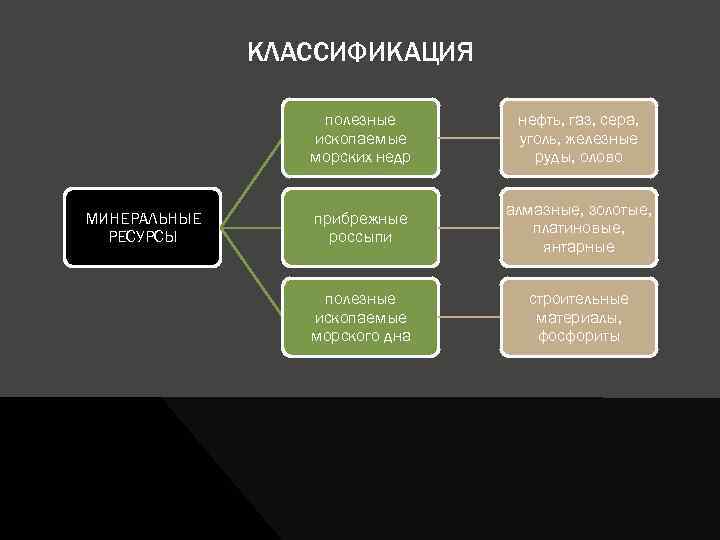 КЛАССИФИКАЦИЯ

МИНЕРАЛЬНЫЕ РЕСУРСЫ

полезные ископаемые морских недр

нефть, газ, сера, уголь, железные руды, олово

прибрежные россыпи

алмазные, золотые, платиновые, янтарные

полезные ископаемые морского дна

строительные материалы, фосфориты